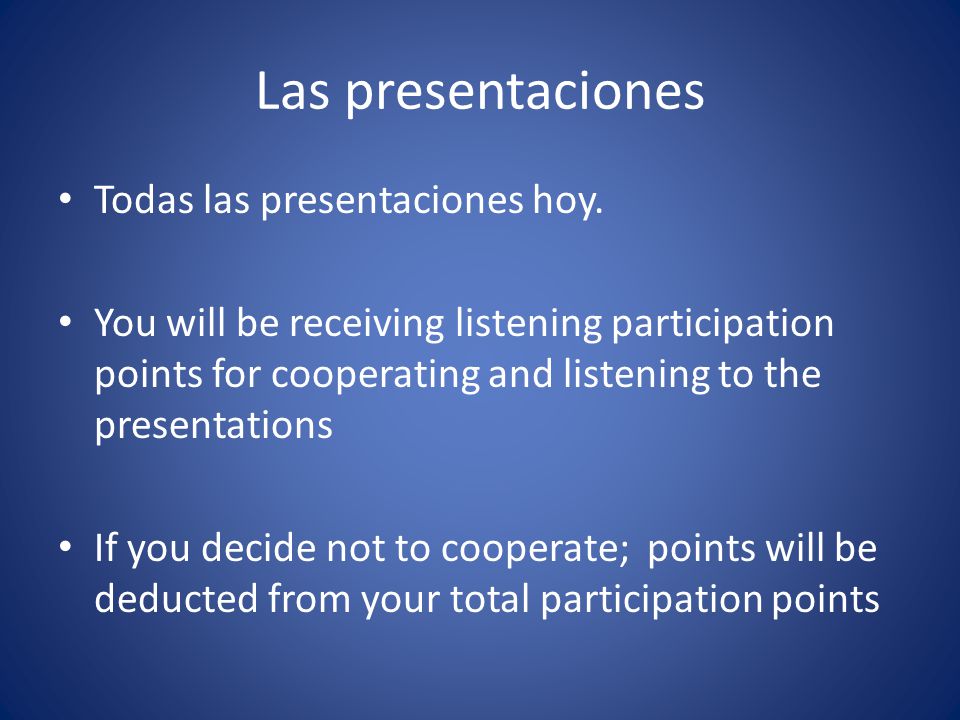 Las presentaciones

• Todas las presentaciones hoy.

• You will be receiving listening participation points for cooperating and listening to the presentations

• If you decide not to cooperate; points will be deducted from your total participation points